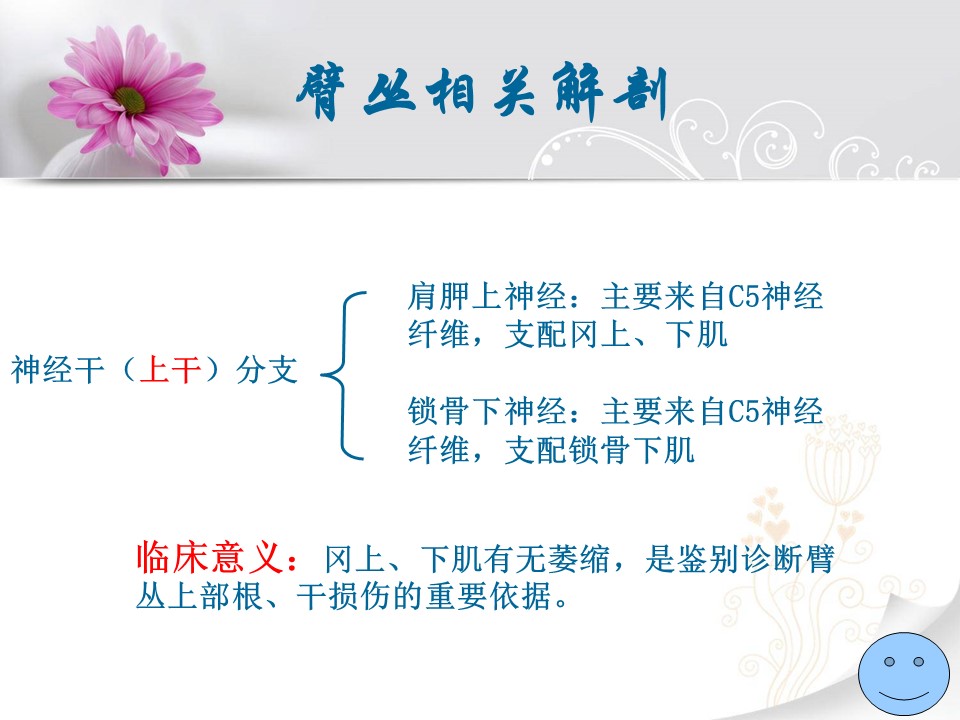 臂丛相关解剖

神经干（上干）分支

肩胛上神经：主要来自C5神经纤维，支配冈上、下肌

锁骨下神经：主要来自C5神经纤维，支配锁骨下肌

临床意义：冈上、下肌有无萎缩，是鉴别诊断臂丛上部根、干损伤的重要依据。